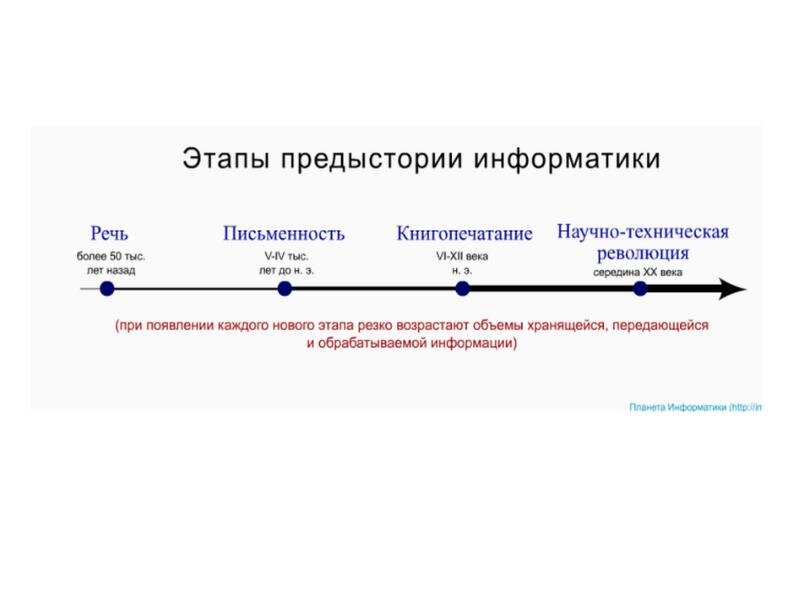 Этапы предыстории информатики

Речь
более 50 тыс. лет назад

Письменность
V-IV тыс. лет до н. э.

Книгопечатание
VI-XII века н. э.

Научно-техническая революция
середина XX века

(при появлении каждого нового этапа резко возрастают объемы хранящейся, передающейся и обрабатываемой информации)

Планета Информатики (http://in